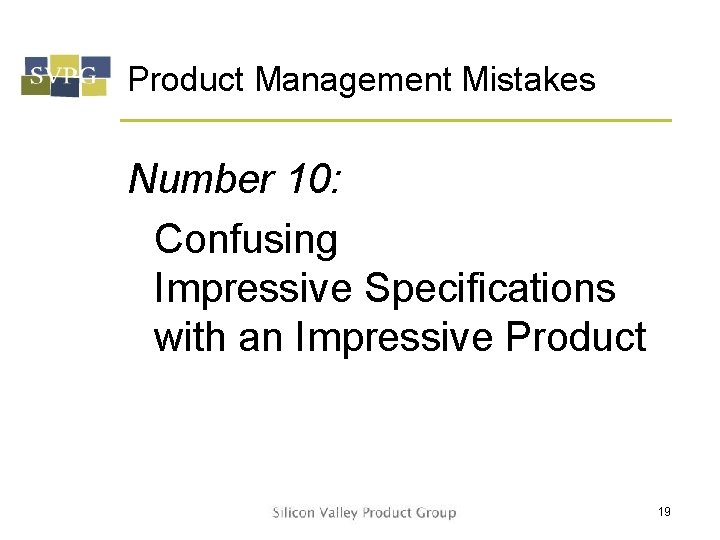 SVPG Product Management Mistakes

Number 10:

Confusing Impressive Specifications with an Impressive Product

Silicon Valley Product Group

19